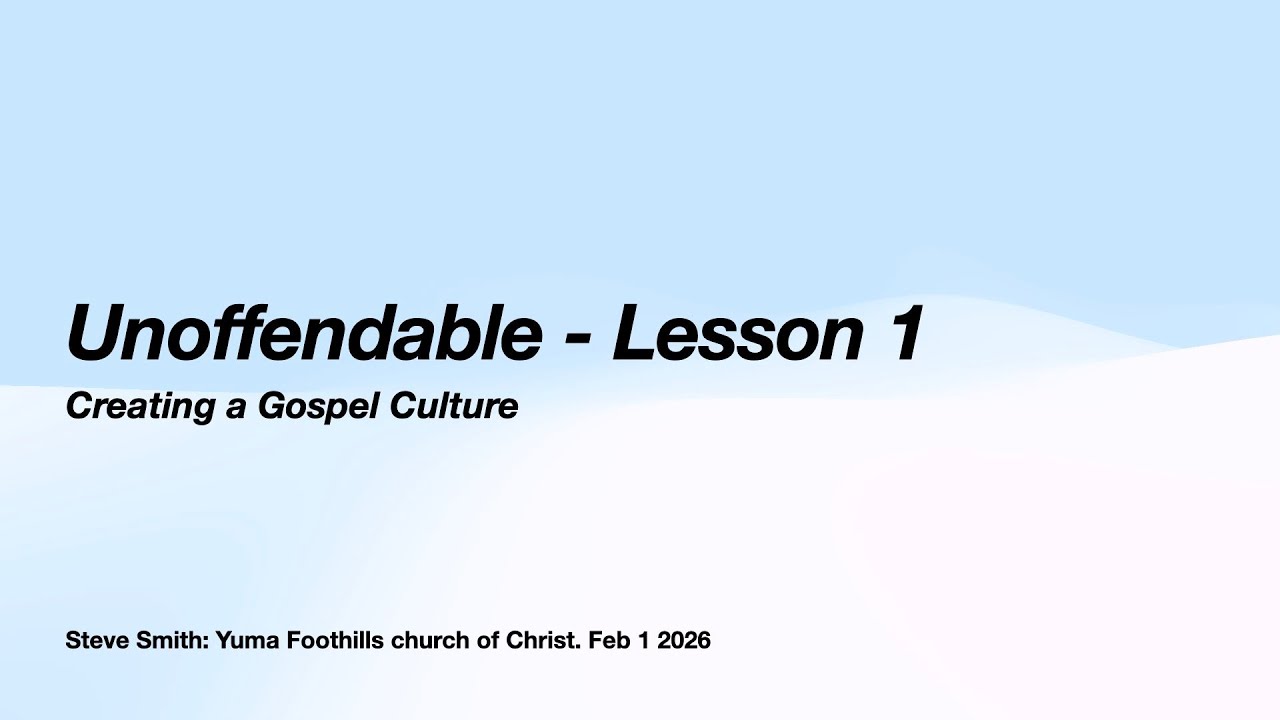 Unoffendable - Lesson 1

Creating a Gospel Culture

Steve Smith: Yuma Foothills church of Christ. Feb 1 2026